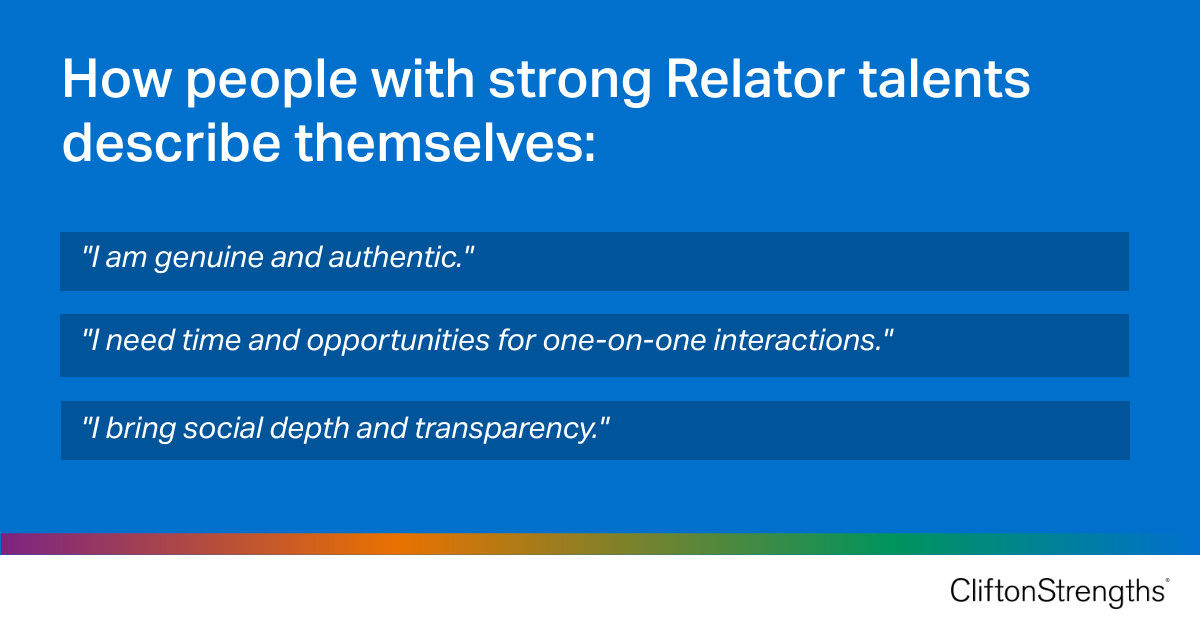 How people with strong Relator talents describe themselves:

"I am genuine and authentic."

"I need time and opportunities for one-on-one interactions."

"I bring social depth and transparency."

CliftonStrengths®